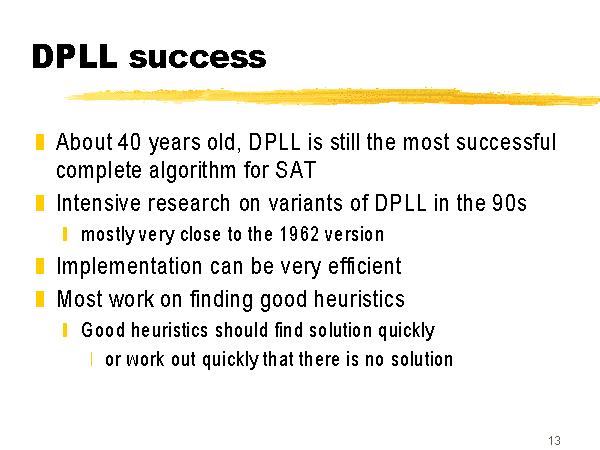 DPLL success

About 40 years old, DPLL is still the most successful complete algorithm for SAT

Intensive research on variants of DPLL in the 90s

mostly very close to the 1962 version

Implementation can be very efficient

Most work on finding good heuristics

Good heuristics should find solution quickly

or work out quickly that there is no solution

13